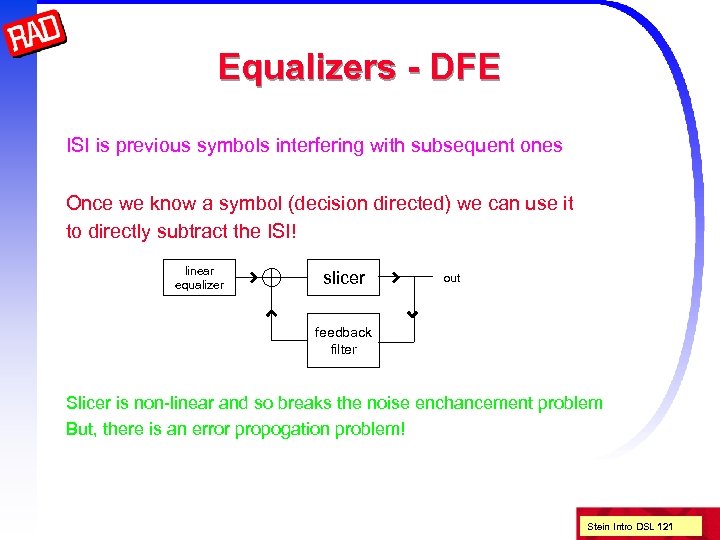 RAD

Equalizers - DFE

ISI is previous symbols interfering with subsequent ones

Once we know a symbol (decision directed) we can use it to directly subtract the ISI!

linear equalizer

slicer

out

feedback filter

Slicer is non-linear and so breaks the noise enchancement problem
But, there is an error propogation problem!

Stein Intro DSL 121